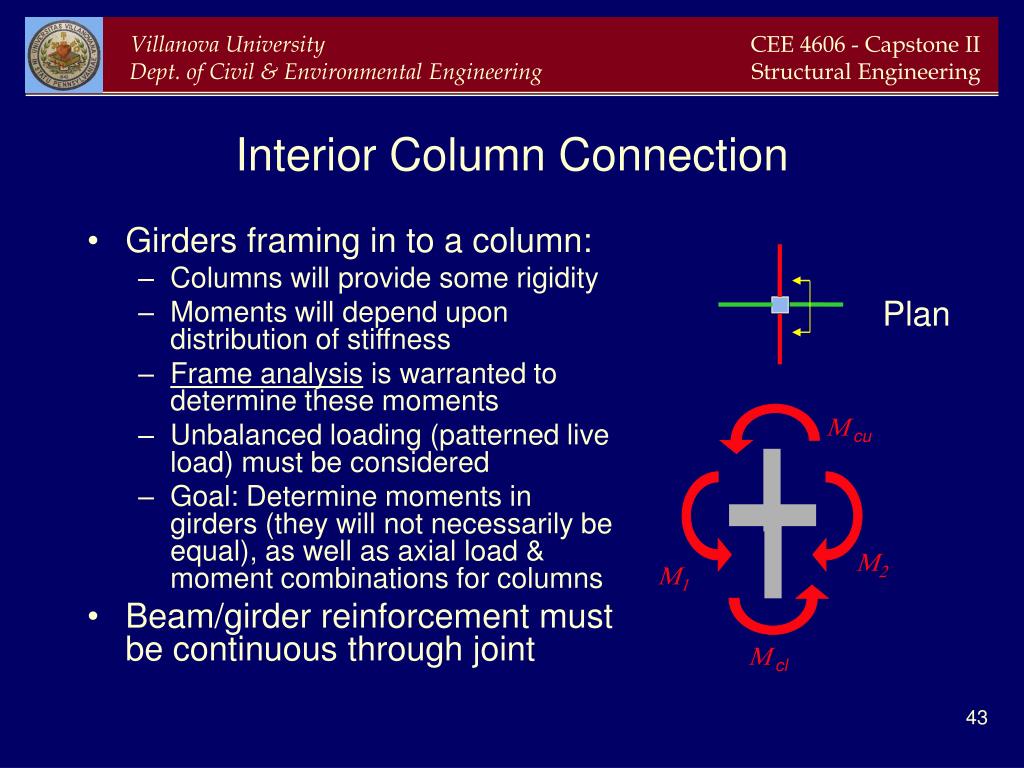 Villanova University
Dept. of Civil & Environmental Engineering

CEE 4606 - Capstone II
Structural Engineering

Interior Column Connection

• Girders framing in to a column:
– Columns will provide some rigidity
– Moments will depend upon distribution of stiffness
– Frame analysis is warranted to determine these moments
– Unbalanced loading (patterned live load) must be considered
– Goal: Determine moments in girders (they will not necessarily be equal), as well as axial load & moment combinations for columns
• Beam/girder reinforcement must be continuous through joint

Plan

$M_{cu}$

$M_1$

$M_2$

$M_{cl}$

43